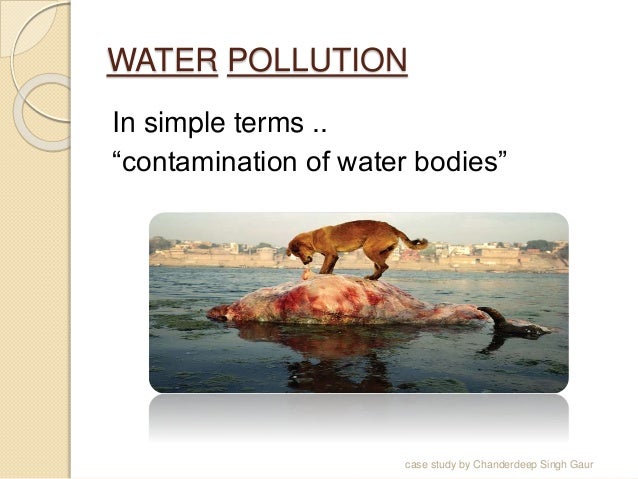 WATER POLLUTION

In simple terms ..
“contamination of water bodies”

case study by Chanderdeep Singh Gaur